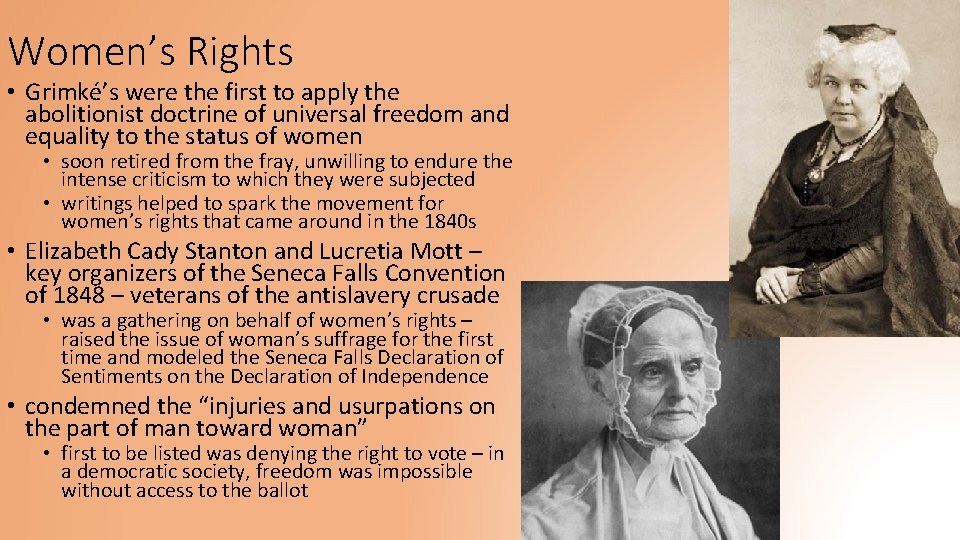 Women's Rights

• Grimké's were the first to apply the abolitionist doctrine of universal freedom and equality to the status of women
  • soon retired from the fray, unwilling to endure the intense criticism to which they were subjected
  • writings helped to spark the movement for women's rights that came around in the 1840s
• Elizabeth Cady Stanton and Lucretia Mott – key organizers of the Seneca Falls Convention of 1848 – veterans of the antislavery crusade
  • was a gathering on behalf of women's rights – raised the issue of woman's suffrage for the first time and modeled the Seneca Falls Declaration of Sentiments on the Declaration of Independence
• condemned the "injuries and usurpations on the part of man toward woman"
  • first to be listed was denying the right to vote – in a democratic society, freedom was impossible without access to the ballot